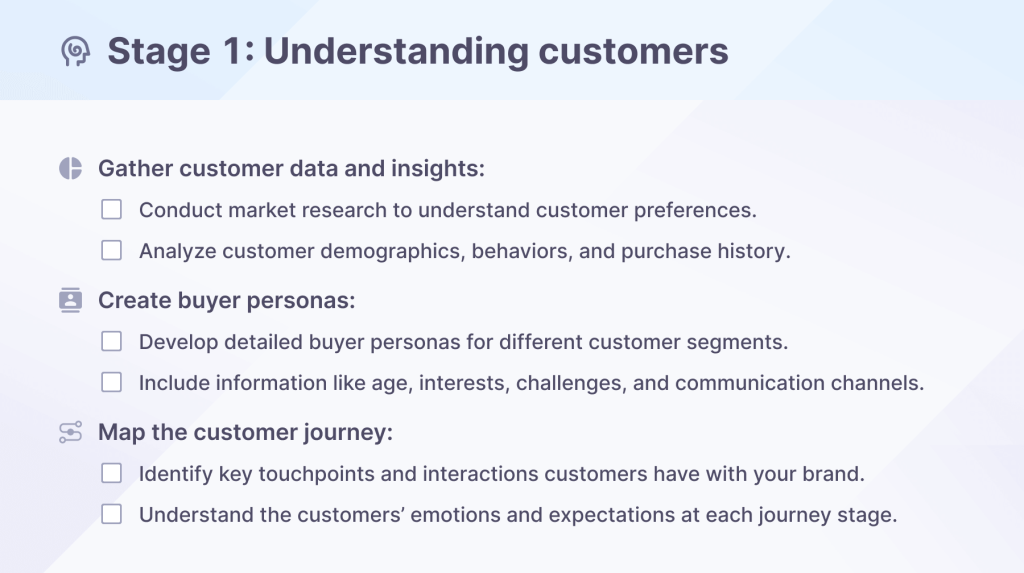 Stage 1: Understanding customers

Gather customer data and insights:

Conduct market research to understand customer preferences.

Analyze customer demographics, behaviors, and purchase history.

Create buyer personas:

Develop detailed buyer personas for different customer segments.

Include information like age, interests, challenges, and communication channels.

Map the customer journey:

Identify key touchpoints and interactions customers have with your brand.

Understand the customers' emotions and expectations at each journey stage.